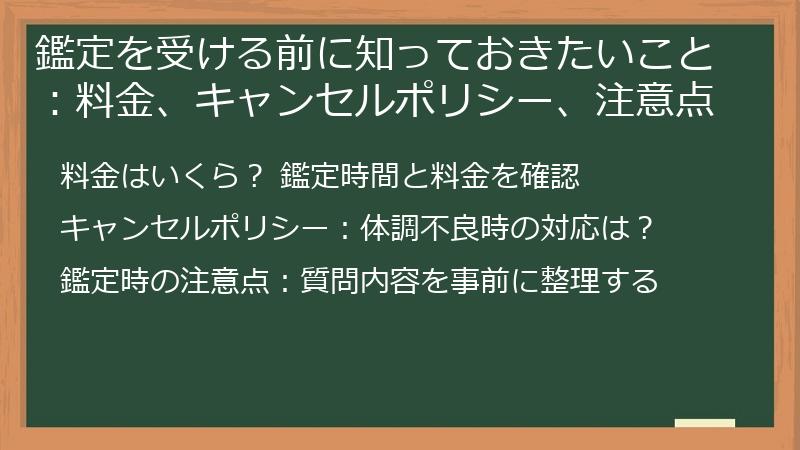 鑑定を受ける前に知っておきたいこと：料金、キャンセルポリシー、注意点

料金はいくら？ 鑑定時間と料金を確認

キャンセルポリシー：体調不良時の対応は？

鑑定時の注意点：質問内容を事前に整理する